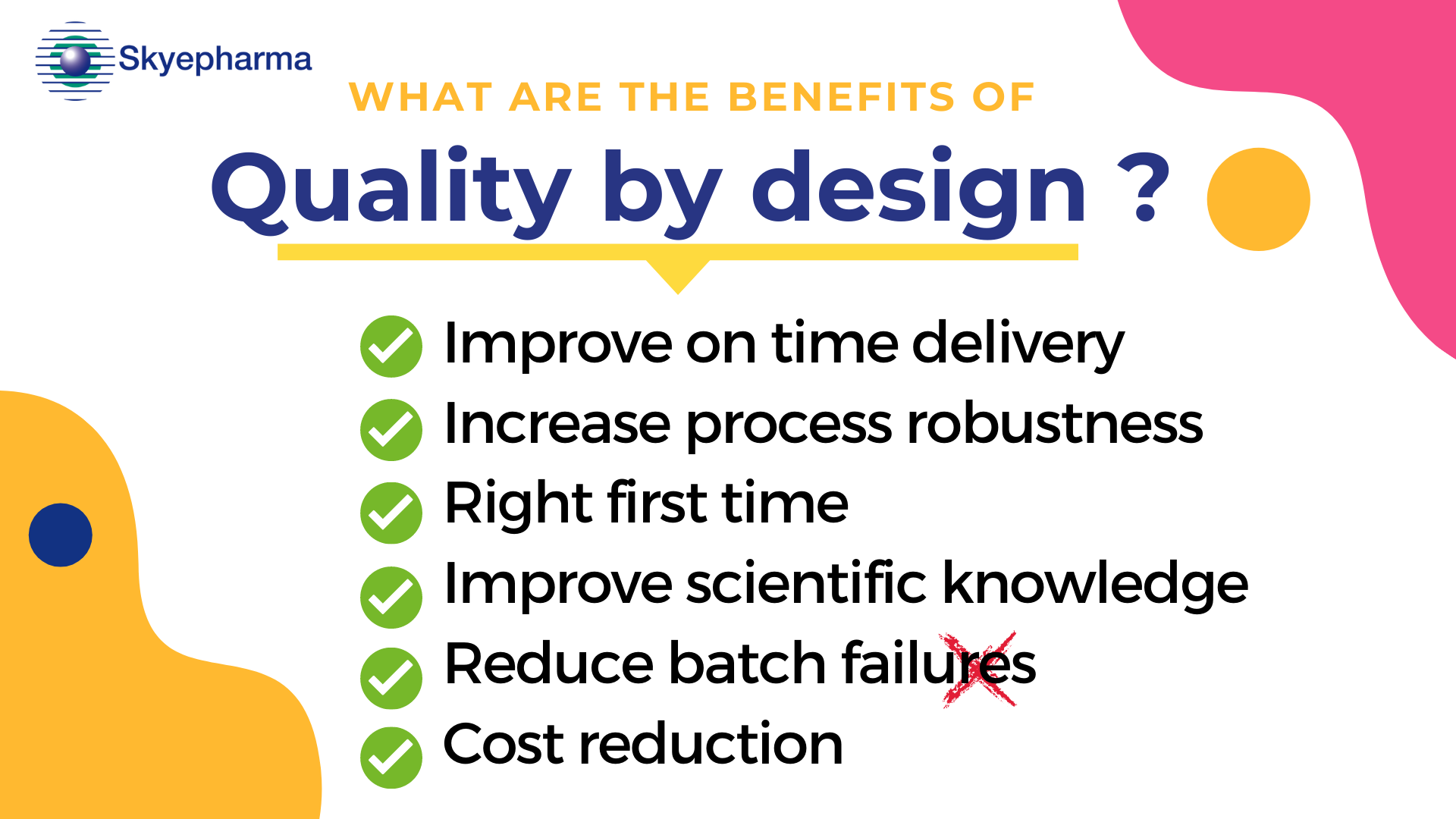 Skyepharma

WHAT ARE THE BENEFITS OF

Quality by design ?

Improve on time delivery
Increase process robustness
Right first time
Improve scientific knowledge
Reduce batch failures
Cost reduction